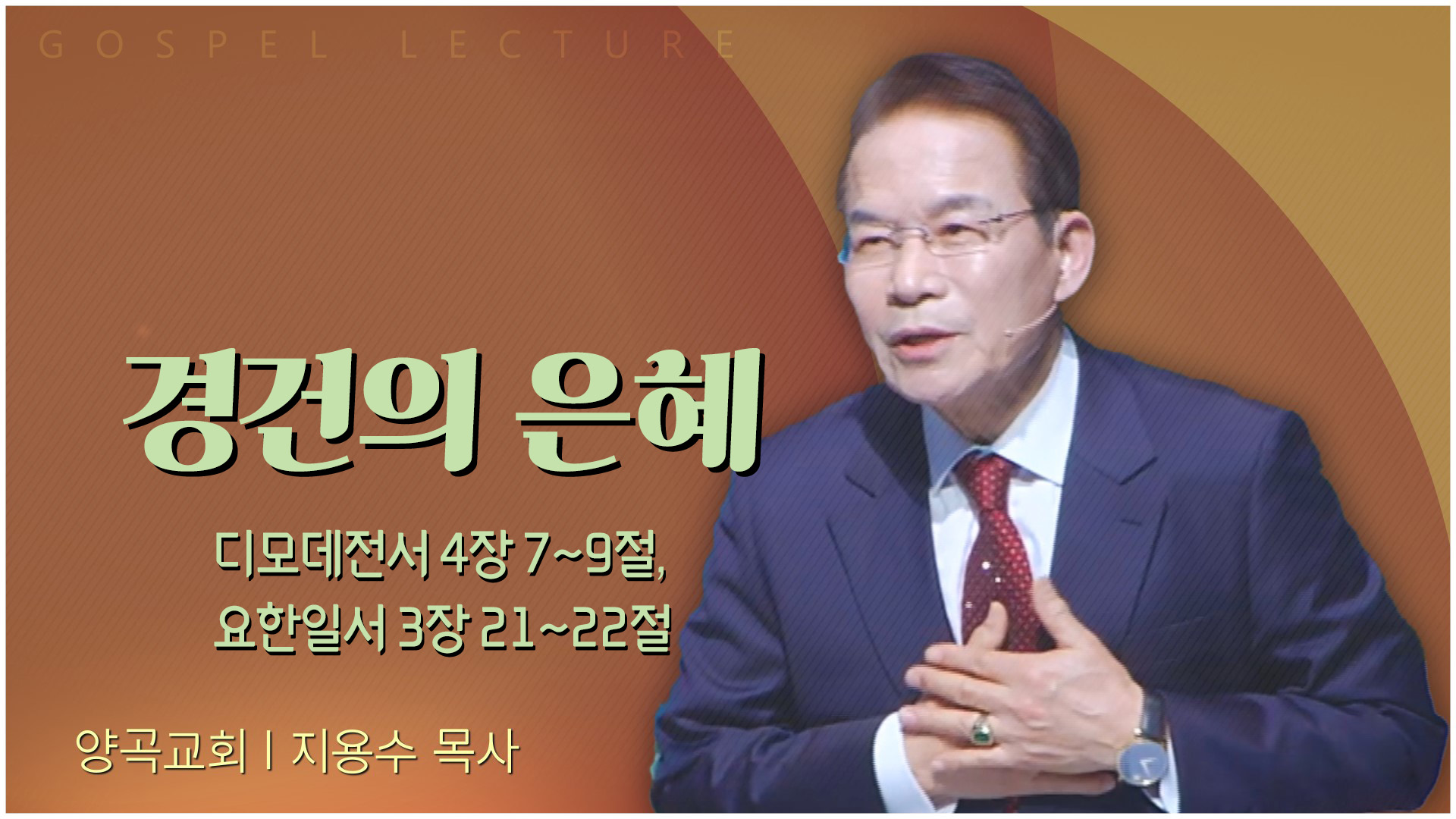 GOSPEL LECTURE

경건의 은혜

디모데전서 4장 7~9절,
요한일서 3장 21~22절

양곡교회 | 지용수 목사